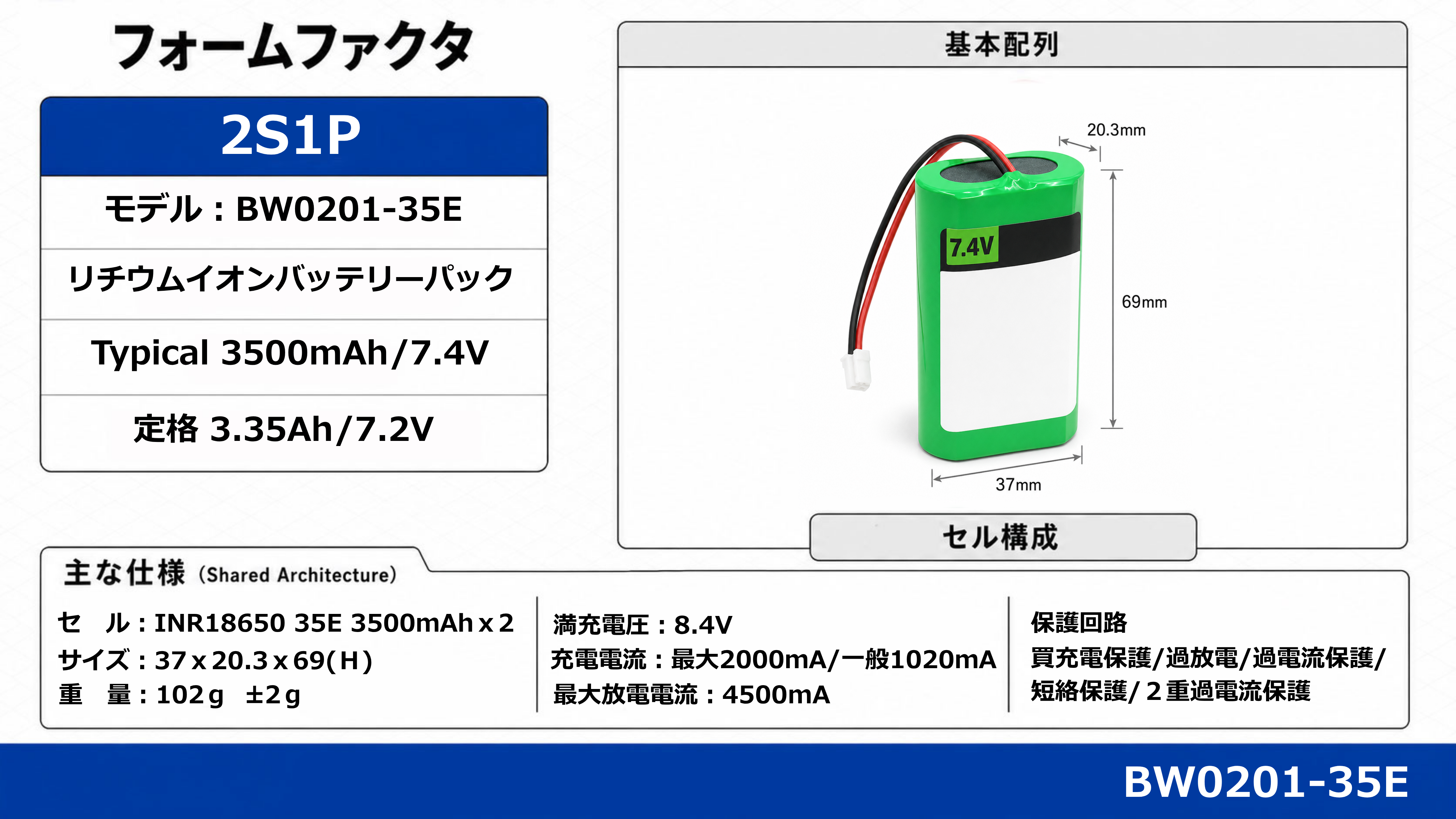 フォームファクタ

2S1P

モデル：BW0201-35E

リチウムイオンバッテリーパック

Typical 3500mAh/7.4V

定格 3.35Ah/7.2V

基本配列

20.3mm

7.4V

69mm

37mm

セル構成

主な仕様 (Shared Architecture)

セ　ル：INR18650 35E 3500mAh x 2
サイズ：37 x 20.3 x 69(H)
重　量：102g　±2g

満充電圧：8.4V
充電電流：最大2000mA/一般1020mA
最大放電電流：4500mA

保護回路
買充電保護/過放電/過電流保護/
短絡保護/２重過電流保護

BW0201-35E